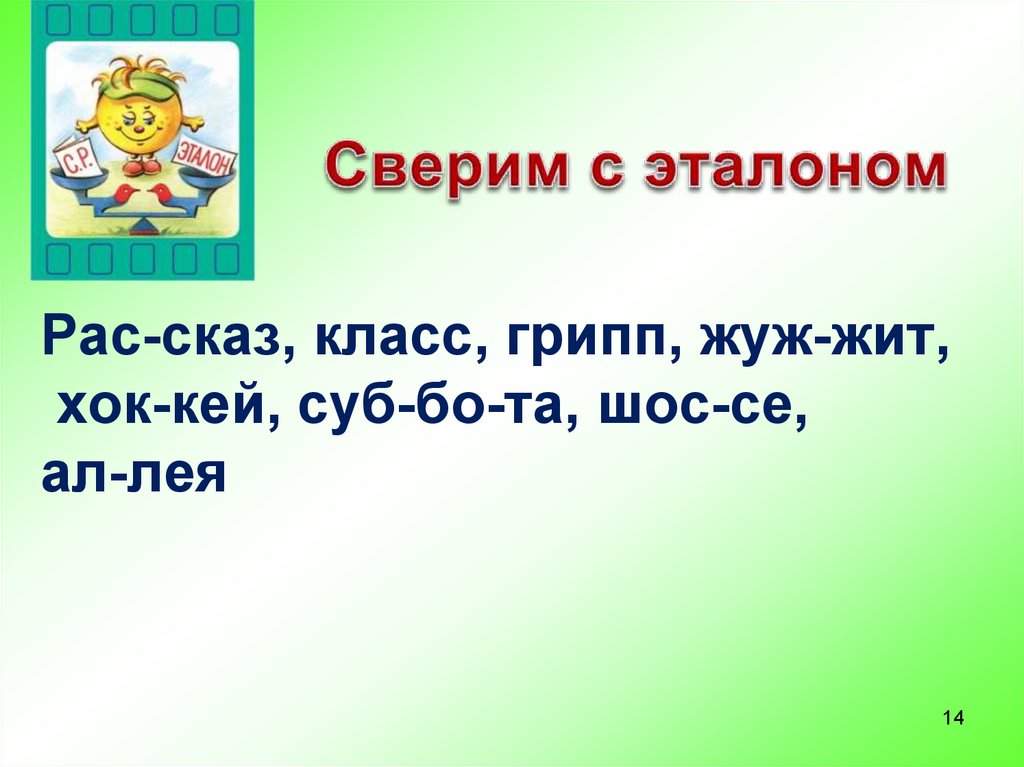 С.Р.
ЭТАЛОН

Сверим с эталоном

Рас-сказ, класс, грипп, жуж-жит, хок-кей, суб-бо-та, шос-се, ал-лея

14